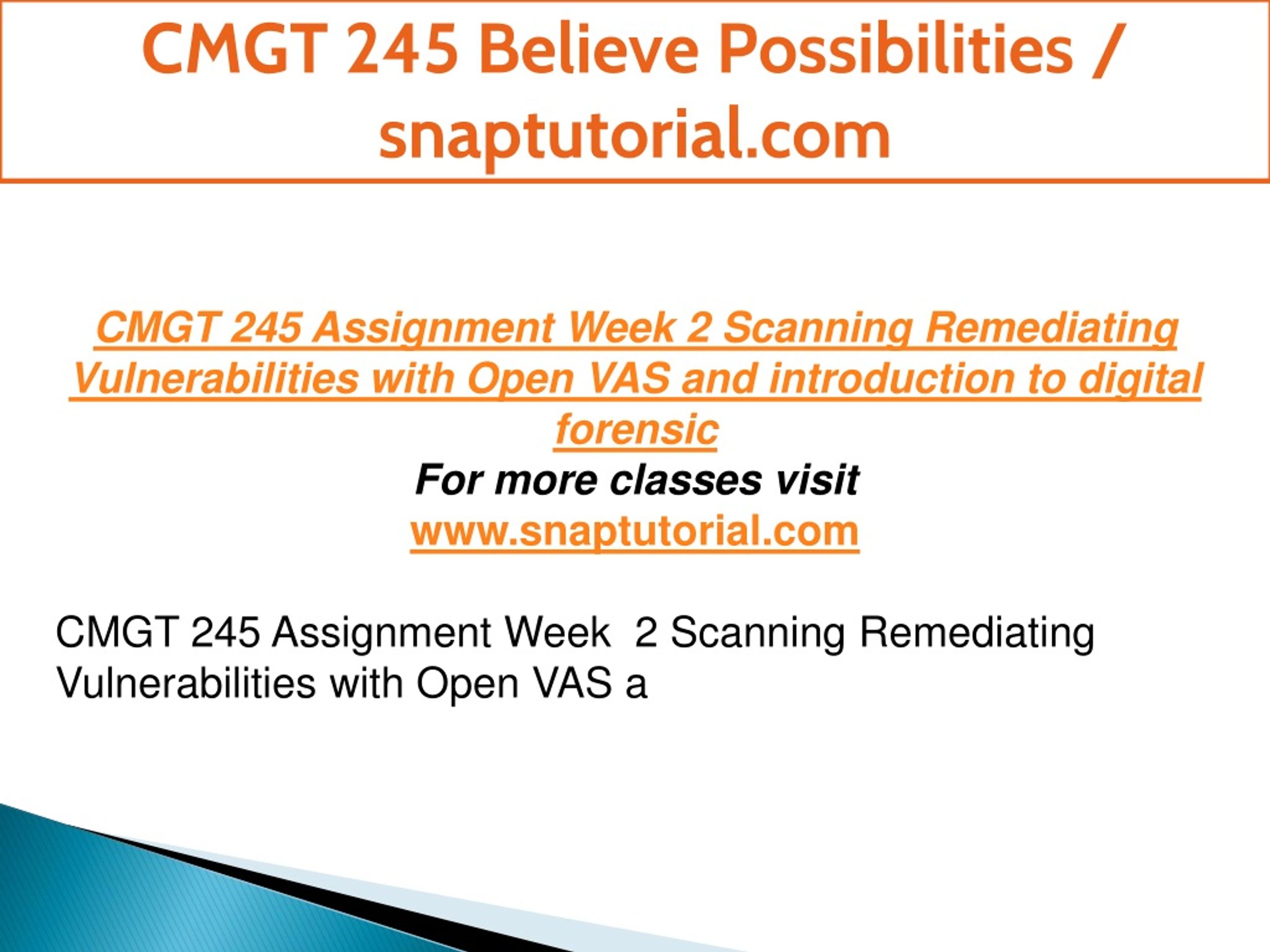 CMGT 245 Believe Possibilities / snaptutorial.com

CMGT 245 Assignment Week 2 Scanning Remediating Vulnerabilities with Open VAS and introduction to digital forensic

For more classes visit

www.snaptutorial.com

CMGT 245 Assignment Week 2 Scanning Remediating Vulnerabilities with Open VAS a